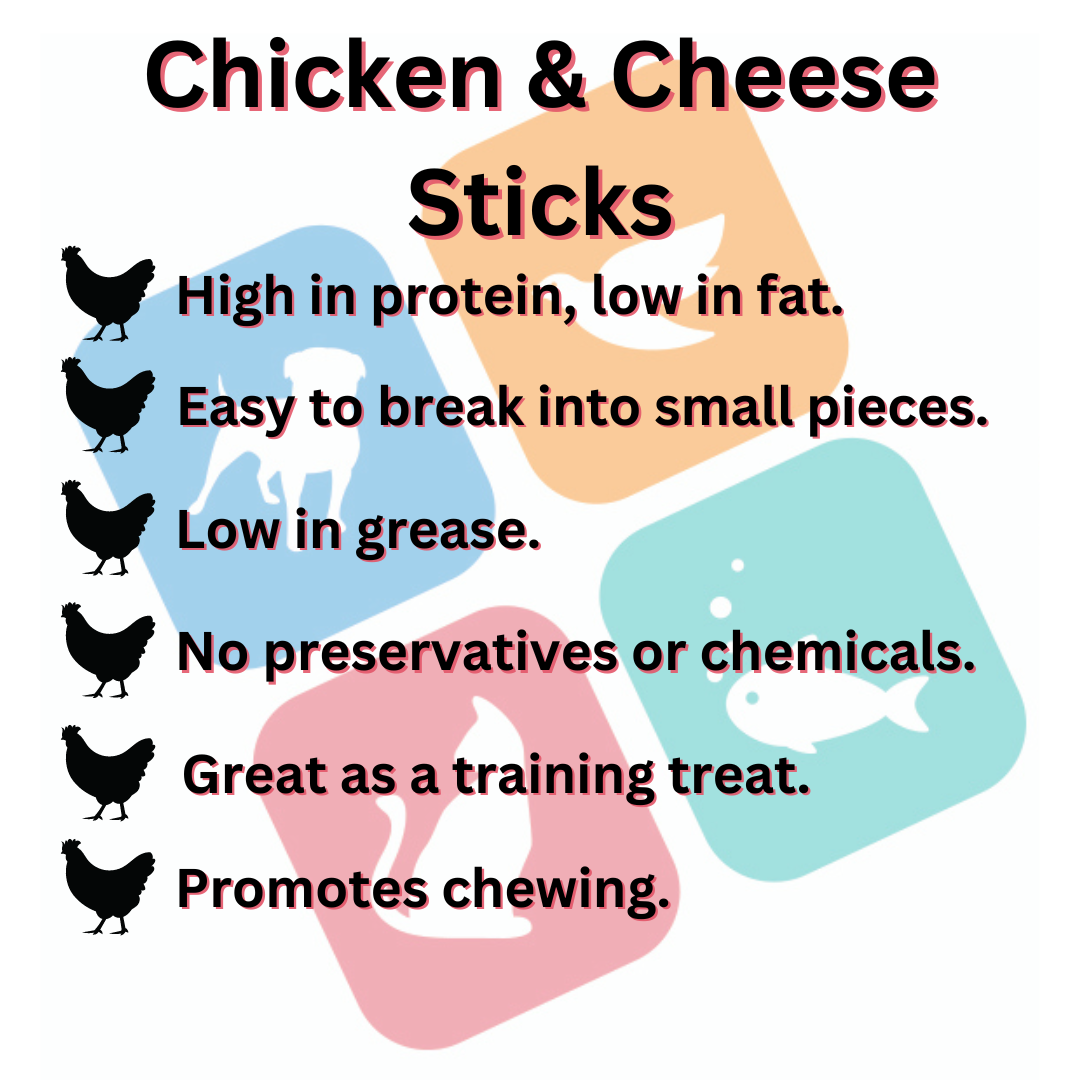 Chicken & Cheese Sticks

High in protein, low in fat.

Easy to break into small pieces.

Low in grease.

No preservatives or chemicals.

Great as a training treat.

Promotes chewing.